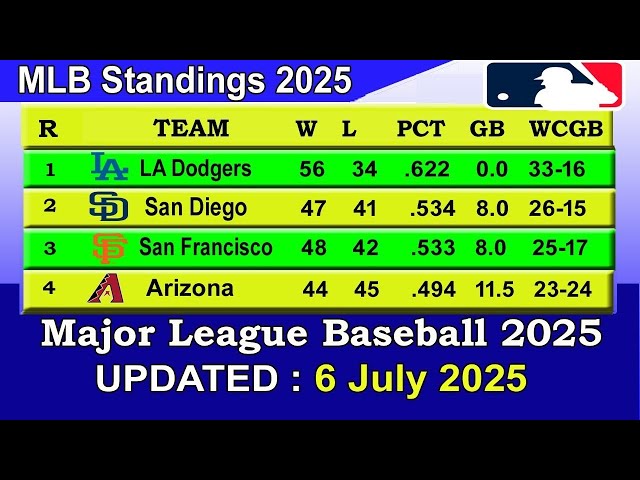 MLB Standings 2025

| R | TEAM | W | L | PCT | GB | WCGB |
|---|---|---|---|---|---|---|
| 1 | LA Dodgers | 56 | 34 | .622 | 0.0 | 33-16 |
| 2 | San Diego | 47 | 41 | .534 | 8.0 | 26-15 |
| 3 | San Francisco | 48 | 42 | .533 | 8.0 | 25-17 |
| 4 | Arizona | 44 | 45 | .494 | 11.5 | 23-24 |

Major League Baseball 2025
UPDATED : 6 July 2025